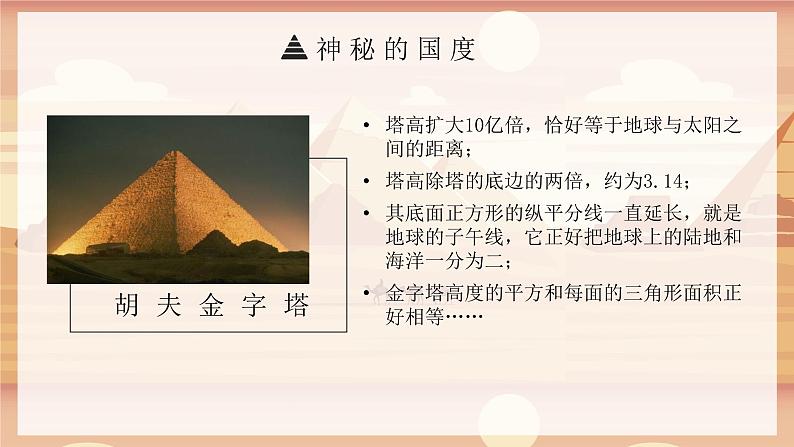 神秘的国度

胡夫金字塔

• 塔高扩大10亿倍，恰好等于地球与太阳之间的距离；
• 塔高除塔的底边的两倍，约为3.14；
• 其底面正方形的纵平分线一直延长，就是地球的子午线，它正好把地球上的陆地和海洋一分为二；
• 金字塔高度的平方和每面的三角形面积正好相等……